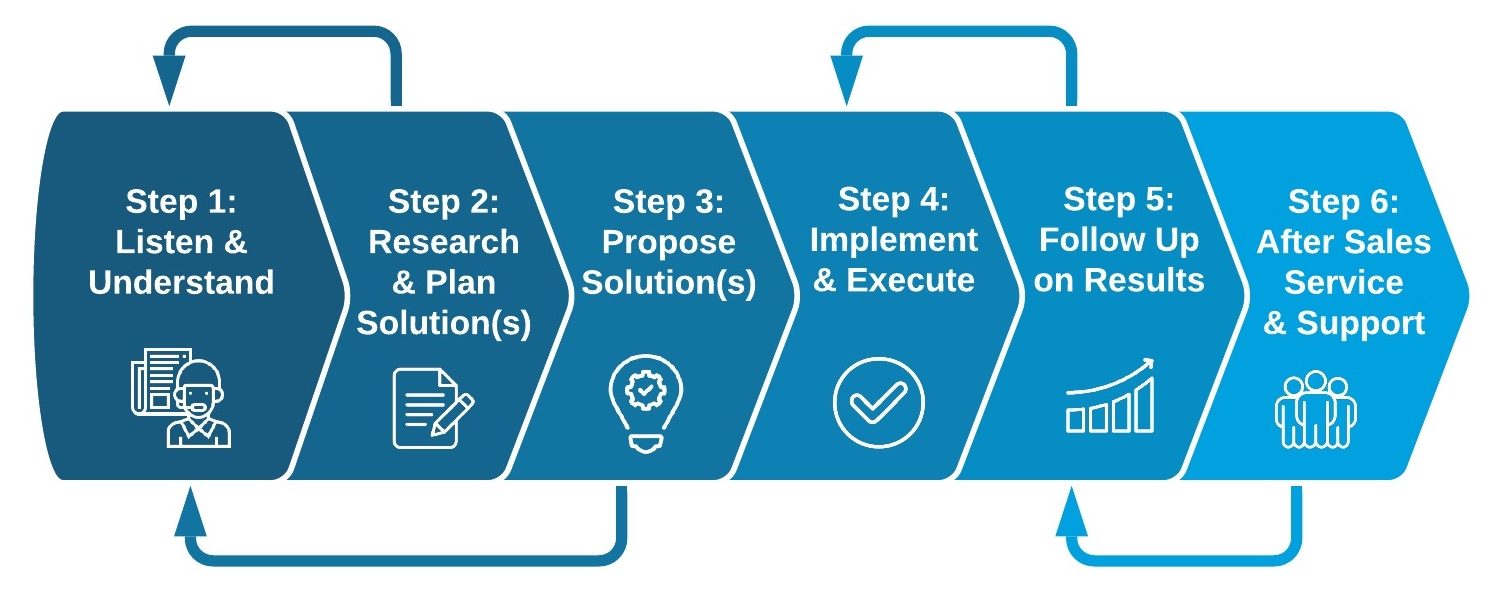 Step 1: Listen & Understand

Step 2: Research & Plan Solution(s)

Step 3: Propose Solution(s)

Step 4: Implement & Execute

Step 5: Follow Up on Results

Step 6: After Sales Service & Support